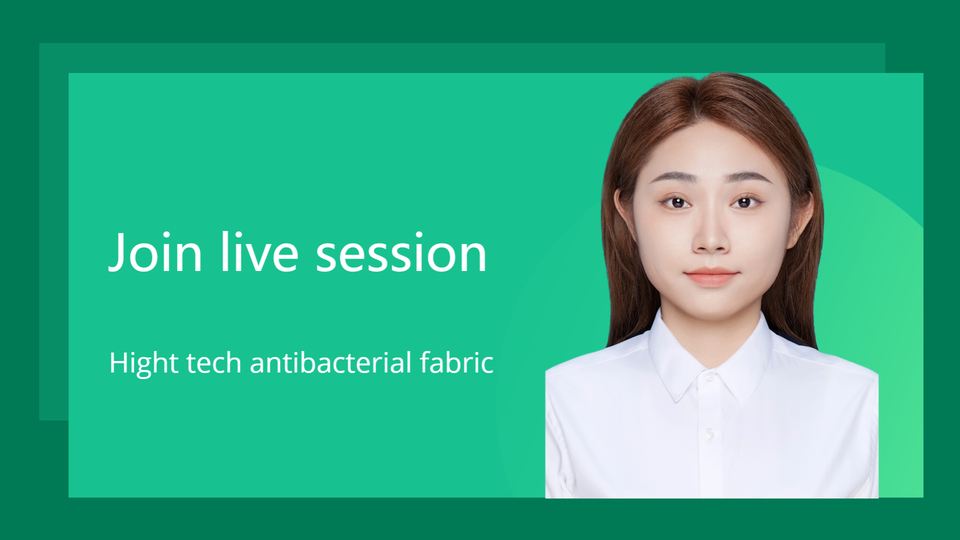 Join live session

Hight tech antibacterial fabric